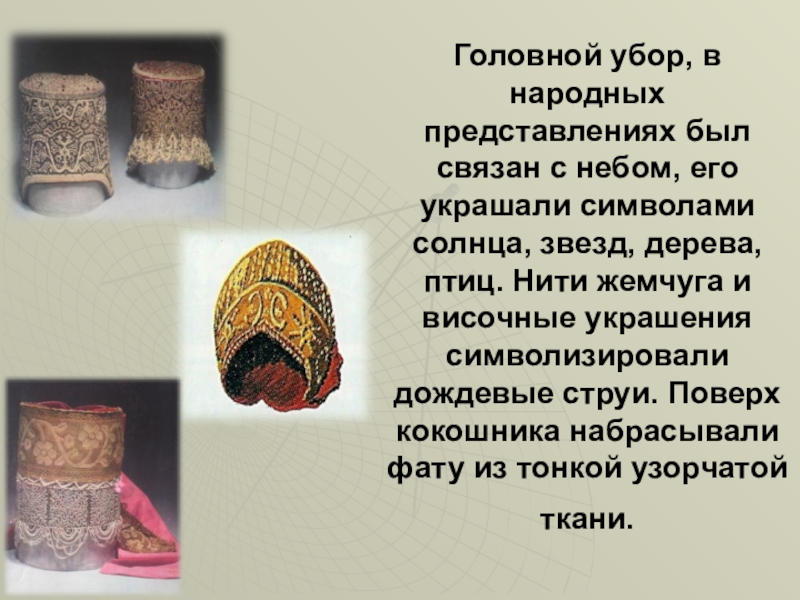 Головной убор, в народных представлениях был связан с небом, его украшали символами солнца, звезд, дерева, птиц. Нити жемчуга и височные украшения символизировали дождевые струи. Поверх кокошника набрасывали фату из тонкой узорчатой ткани.